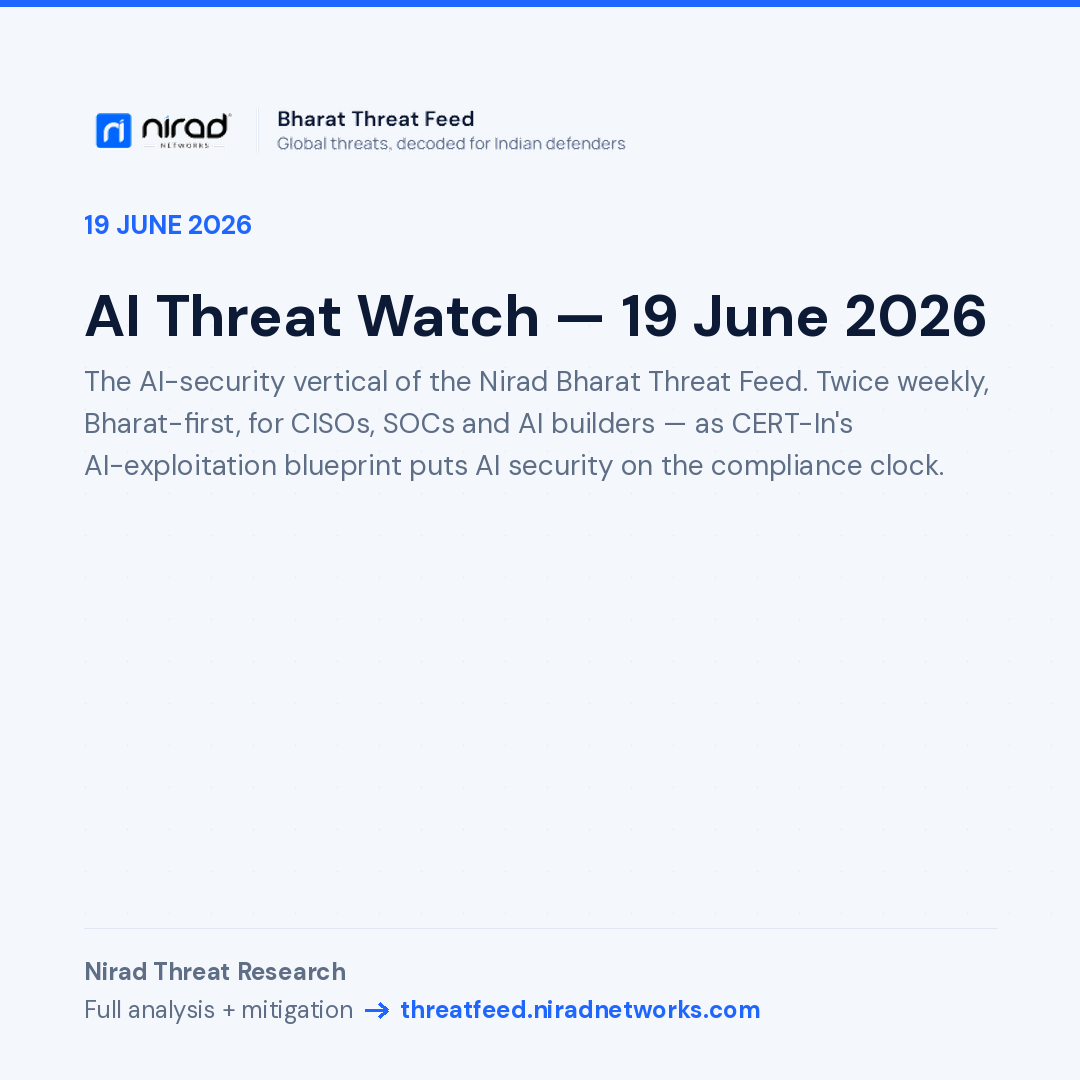 nirad
NETWORKS

Bharat Threat Feed
Global threats, decoded for Indian defenders

19 JUNE 2026

AI Threat Watch — 19 June 2026

The AI-security vertical of the Nirad Bharat Threat Feed. Twice weekly, Bharat-first, for CISOs, SOCs and AI builders — as CERT-In's AI-exploitation blueprint puts AI security on the compliance clock.

Nirad Threat Research
Full analysis + mitigation → threatfeed.niradnetworks.com